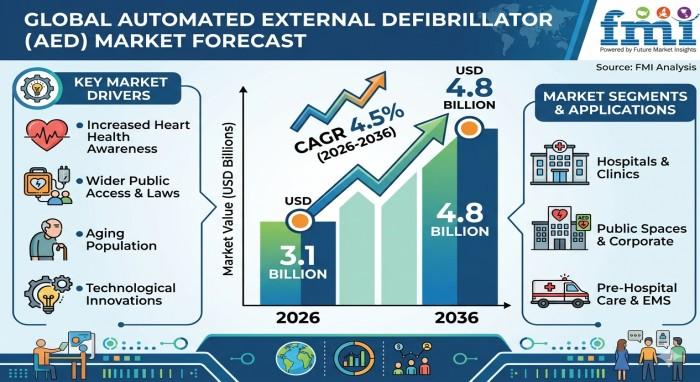 GLOBAL AUTOMATED EXTERNAL DEFIBRILLATOR (AED) MARKET FORECAST

fmi
Powered by Future Market Insights

Source: FMI Analysis

KEY MARKET DRIVERS

Increased Heart Health Awareness

Wider Public Access & Laws

Aging Population

Technological Innovations

Market Value (USD Billions)

CAGR 4.5% (2026-2036)

USD

3.1 BILLION

USD 4.8 BILLION

4.8 BILLION

2026

2036

MARKET SEGMENTS & APPLICATIONS

Hospitals & Clinics

AED

Public Spaces & Corporate

Pre-Hospital Care & EMS